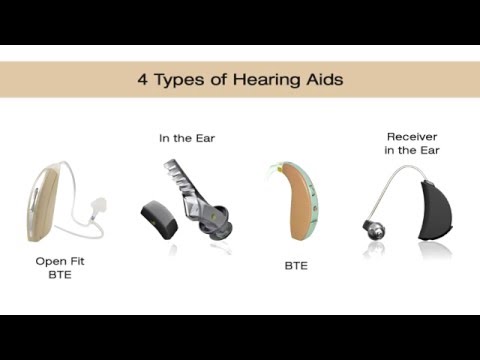 4 Types of Hearing Aids

In the Ear

Receiver in the Ear

Open Fit BTE

BTE